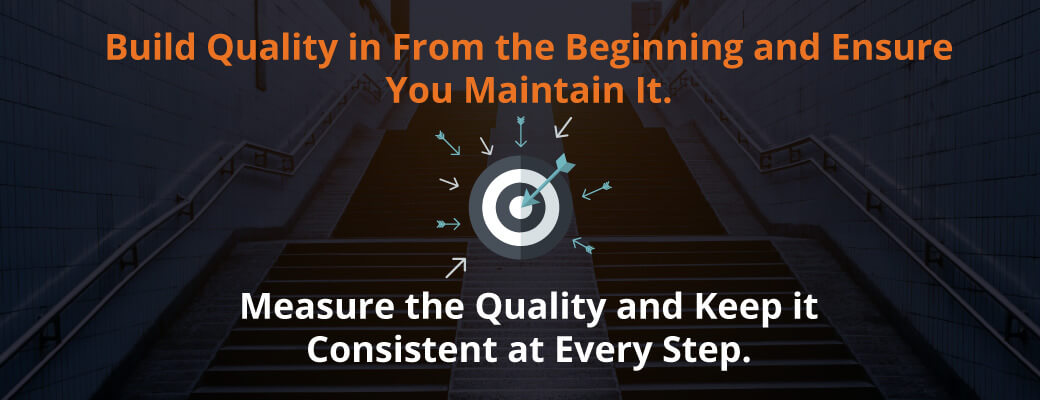 Build Quality in From the Beginning and Ensure You Maintain It.

Measure the Quality and Keep it Consistent at Every Step.